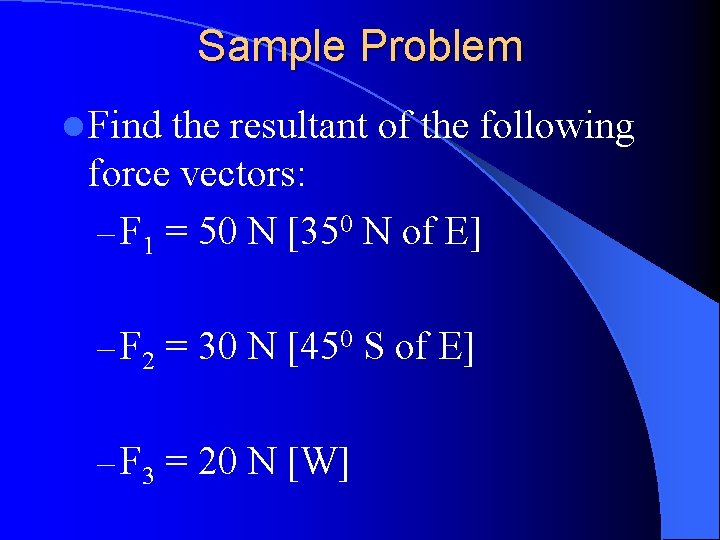 Sample Problem

Find the resultant of the following force vectors:

– $F_1 = 50$ N [$35^0$ N of E]

– $F_2 = 30$ N [$45^0$ S of E]

– $F_3 = 20$ N [W]